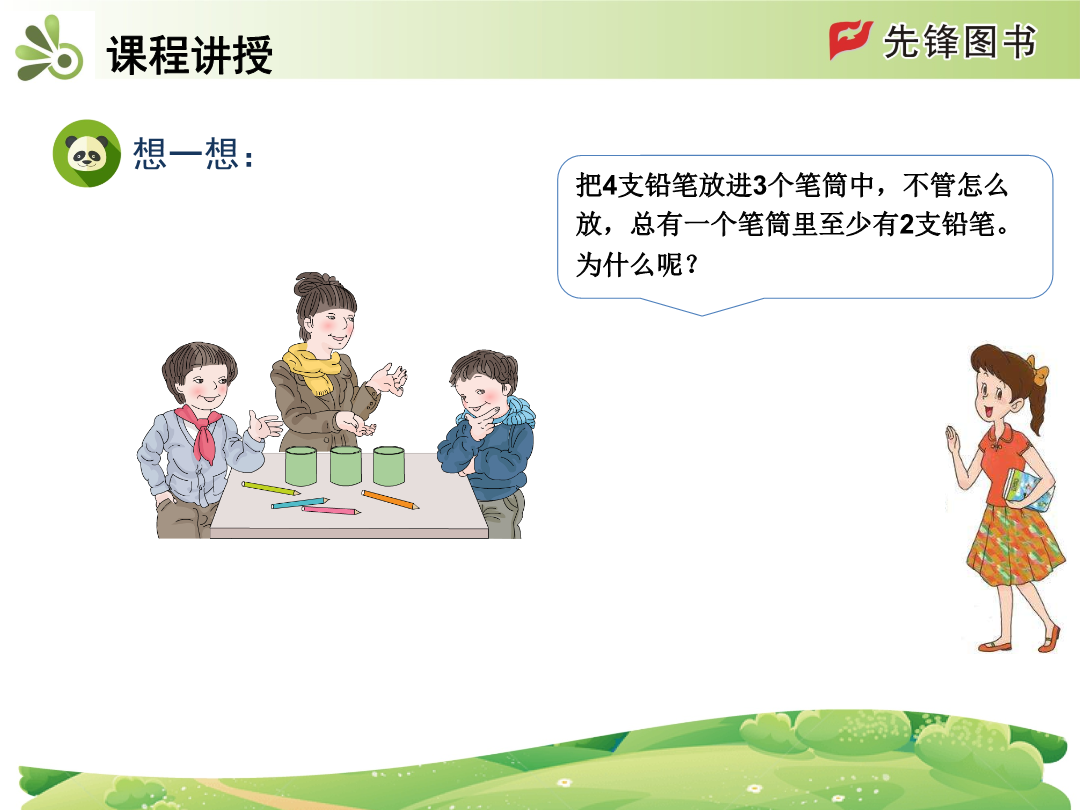 课程讲授

先锋图书

想一想：

把4支铅笔放进3个笔筒中，不管怎么放，总有一个笔筒里至少有2支铅笔。为什么呢？